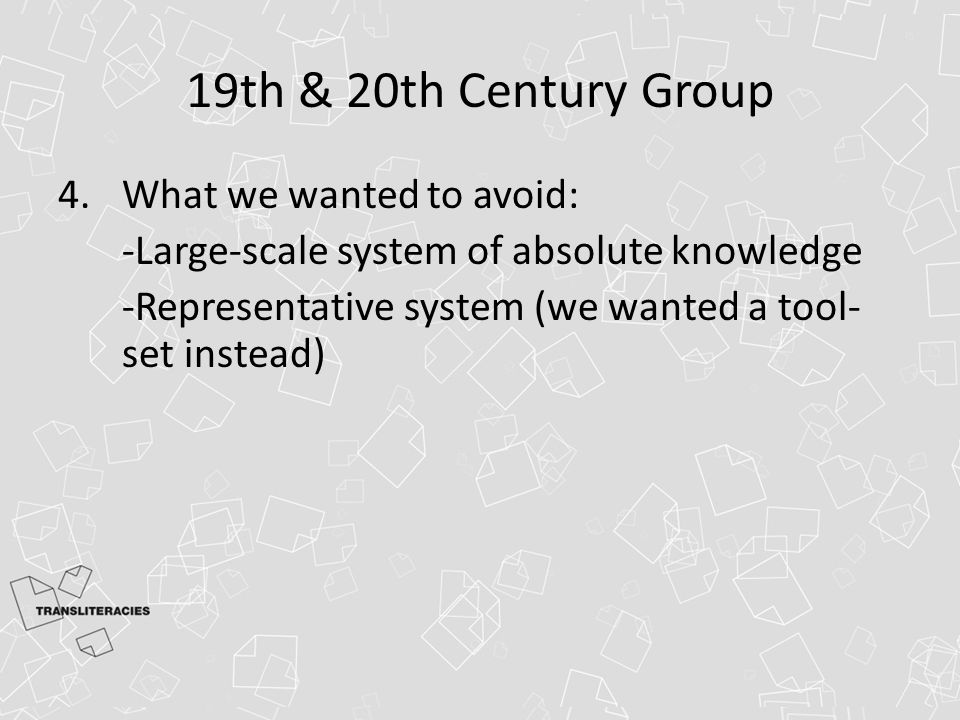 19th & 20th Century Group

4. What we wanted to avoid:
-Large-scale system of absolute knowledge
-Representative system (we wanted a tool-set instead)

TRANSLITERACIES